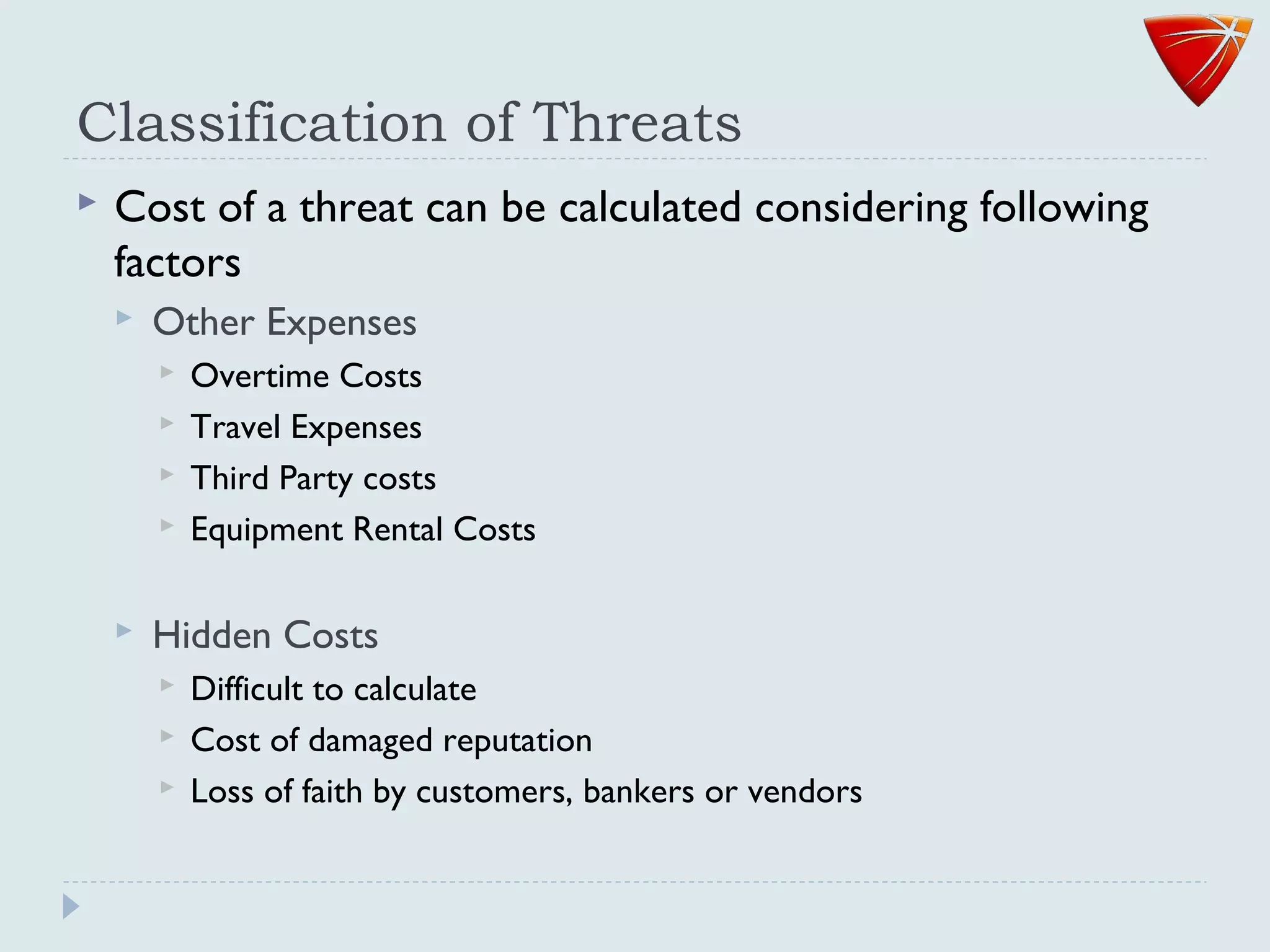 Classification of Threats

Cost of a threat can be calculated considering following factors

Other Expenses

Overtime Costs

Travel Expenses

Third Party costs

Equipment Rental Costs

Hidden Costs

Difficult to calculate

Cost of damaged reputation

Loss of faith by customers, bankers or vendors